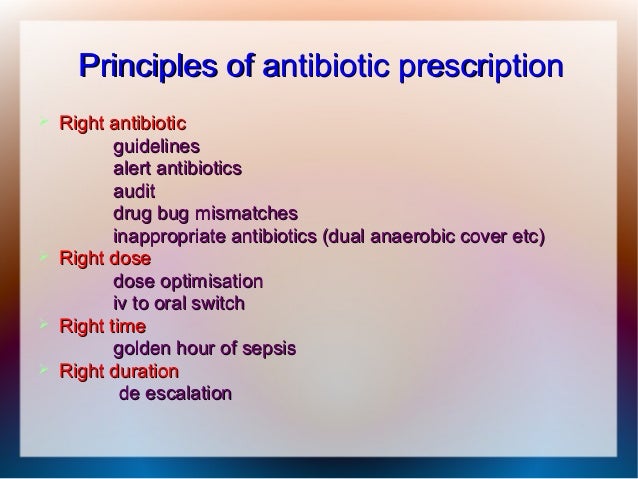 Principles of antibiotic prescription

Right antibiotic
guidelines
alert antibiotics
audit
drug bug mismatches
inappropriate antibiotics (dual anaerobic cover etc)

Right dose
dose optimisation
iv to oral switch

Right time
golden hour of sepsis

Right duration
de escalation